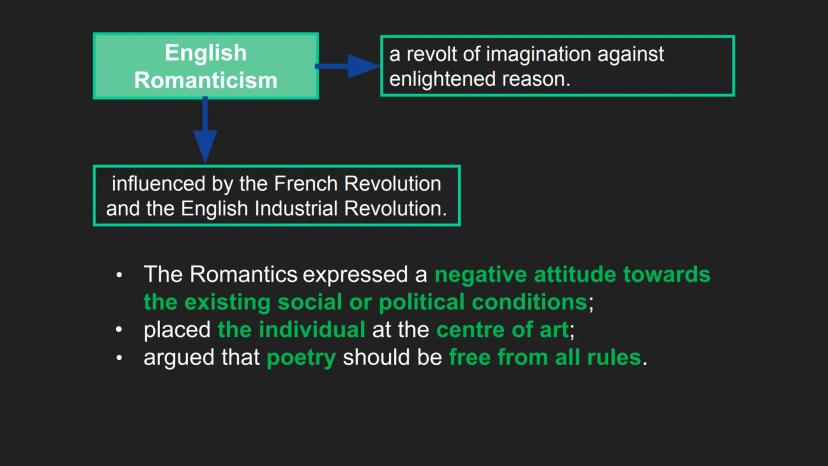 English Romanticism

a revolt of imagination against enlightened reason.

influenced by the French Revolution and the English Industrial Revolution.

• The Romantics expressed a negative attitude towards the existing social or political conditions;
• placed the individual at the centre of art;
• argued that poetry should be free from all rules.